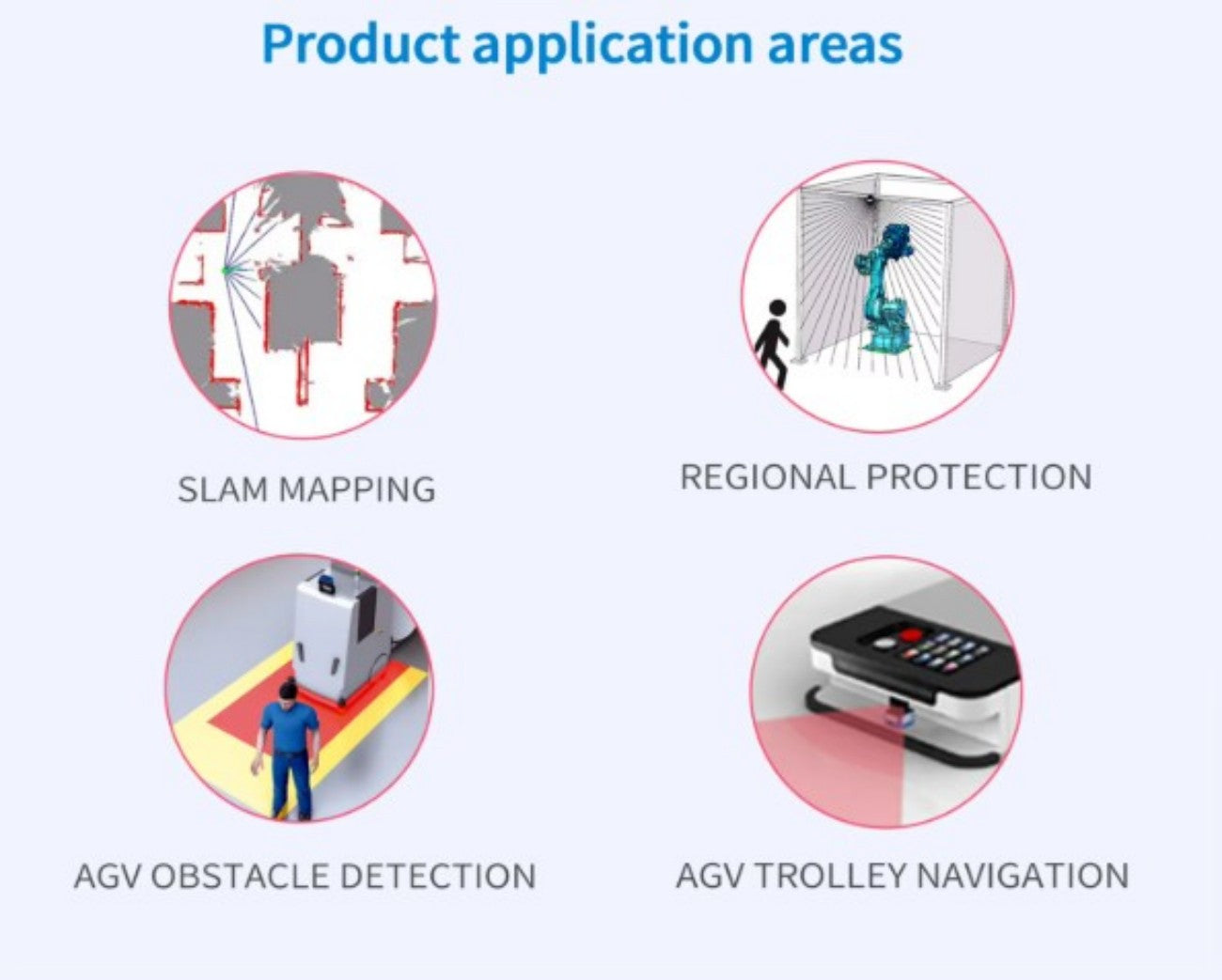 Product application areas

SLAM MAPPING

REGIONAL PROTECTION

AGV OBSTACLE DETECTION

AGV TROLLEY NAVIGATION